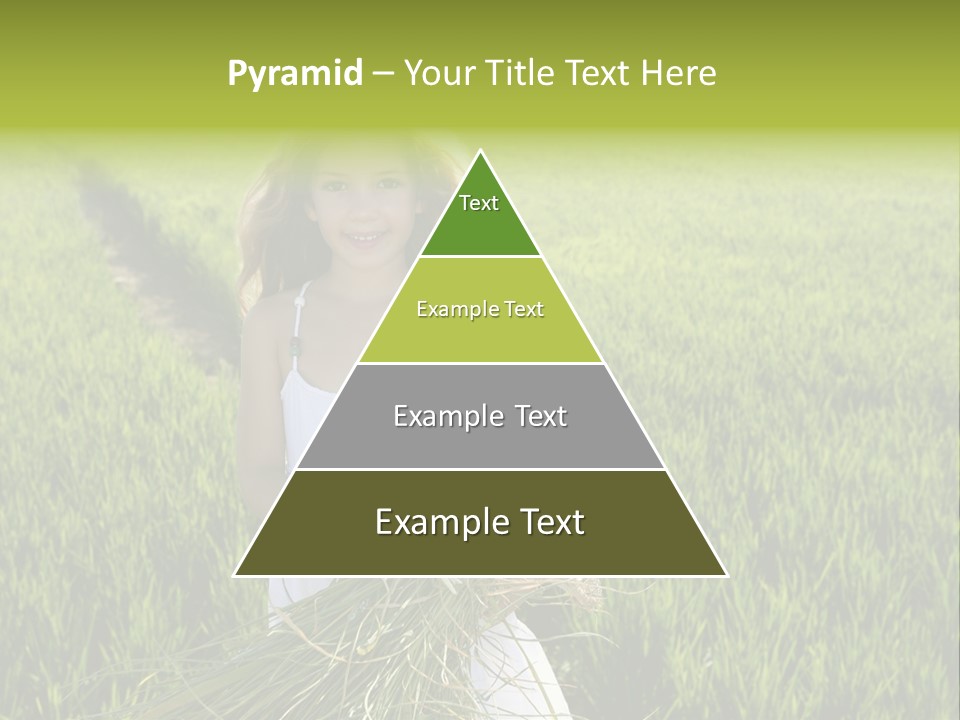 Pyramid – Your Title Text Here

Text

Example Text

Example Text

Example Text